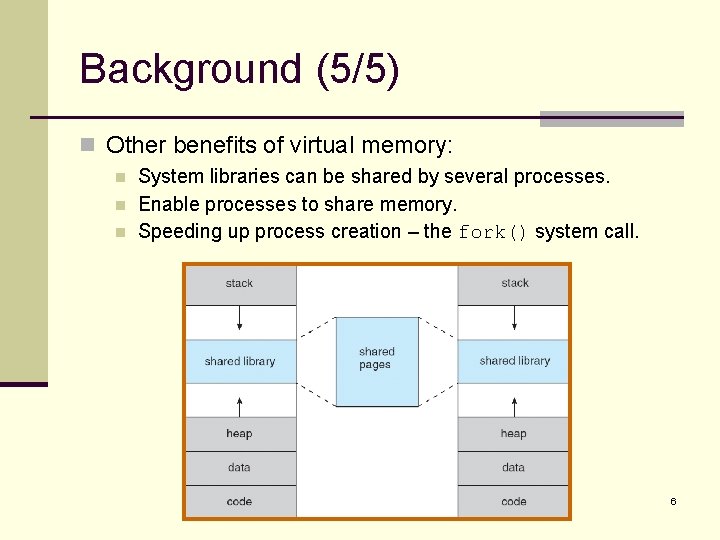 Background (5/5)

Other benefits of virtual memory:

System libraries can be shared by several processes.

Enable processes to share memory.

Speeding up process creation – the fork() system call.

stack

shared library

heap

data

code

shared pages

stack

shared library

heap

data

code

6